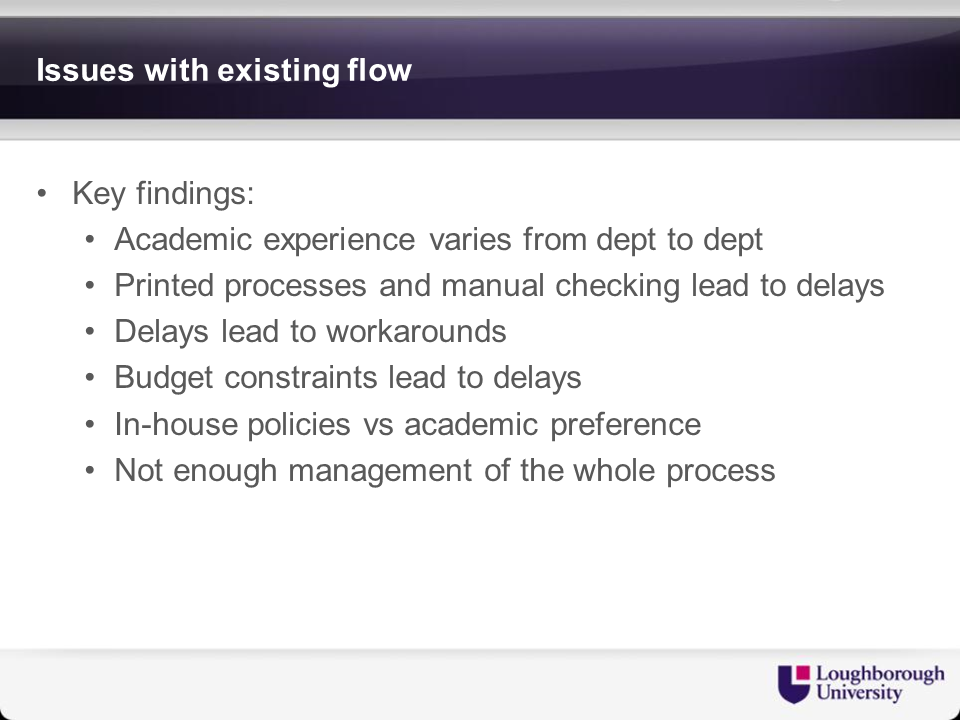 Issues with existing flow

• Key findings:
  • Academic experience varies from dept to dept
  • Printed processes and manual checking lead to delays
  • Delays lead to workarounds
  • Budget constraints lead to delays
  • In-house policies vs academic preference
  • Not enough management of the whole process

Loughborough University